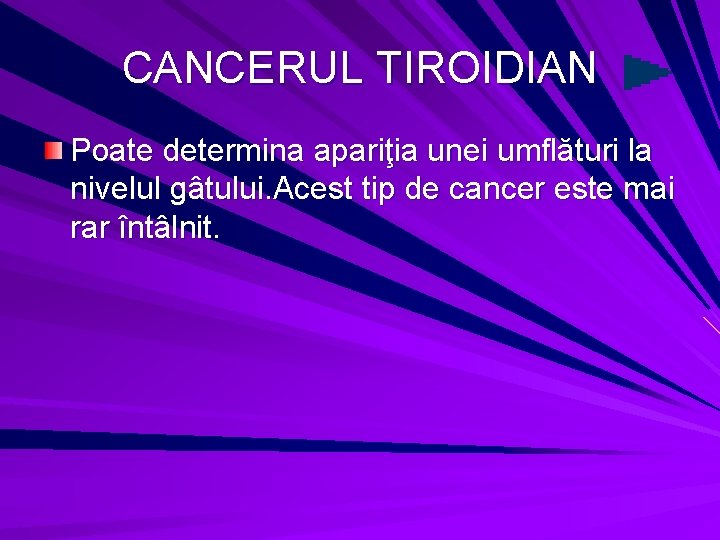 CANCERUL TIROIDIAN

Poate determina apariţia unei umflături la nivelul gâtului.Acest tip de cancer este mai rar întâlnit.